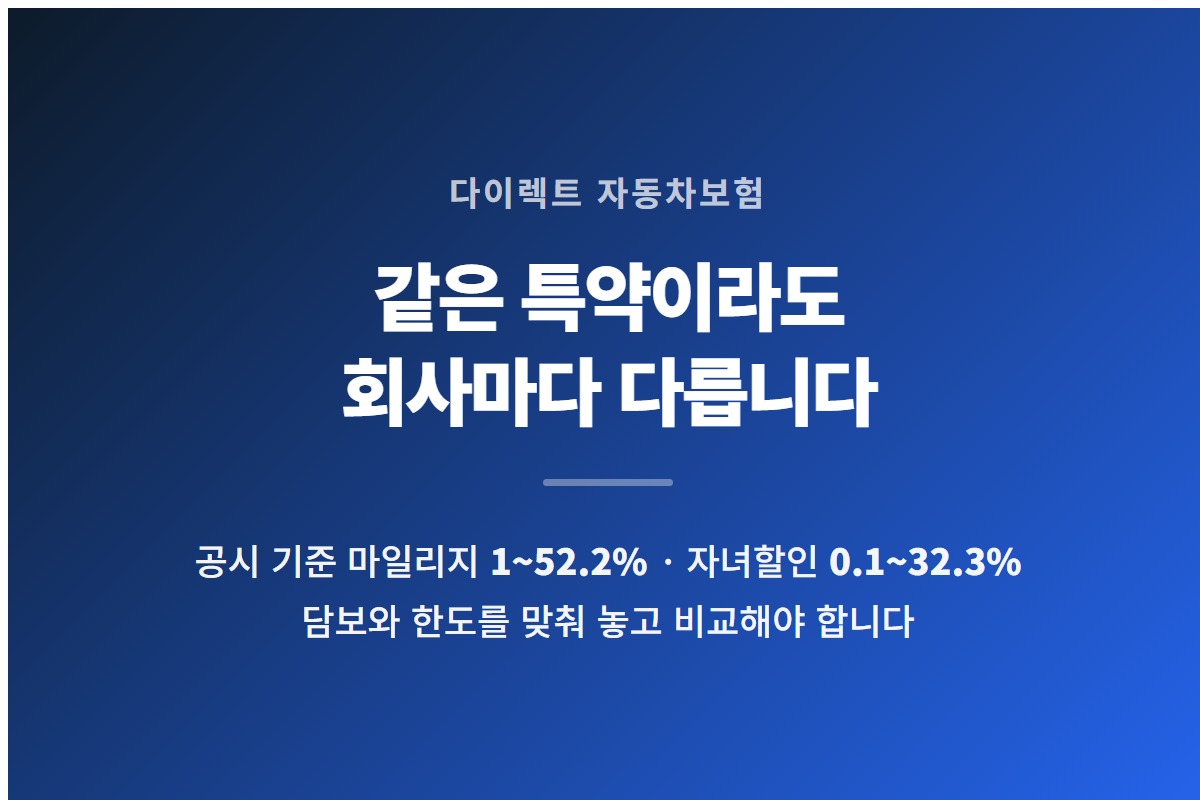 다이렉트 자동차보험

같은 특약이라도
회사마다 다릅니다

공시 기준 마일리지 1~52.2% · 자녀할인 0.1~32.3%
담보와 한도를 맞춰 놓고 비교해야 합니다